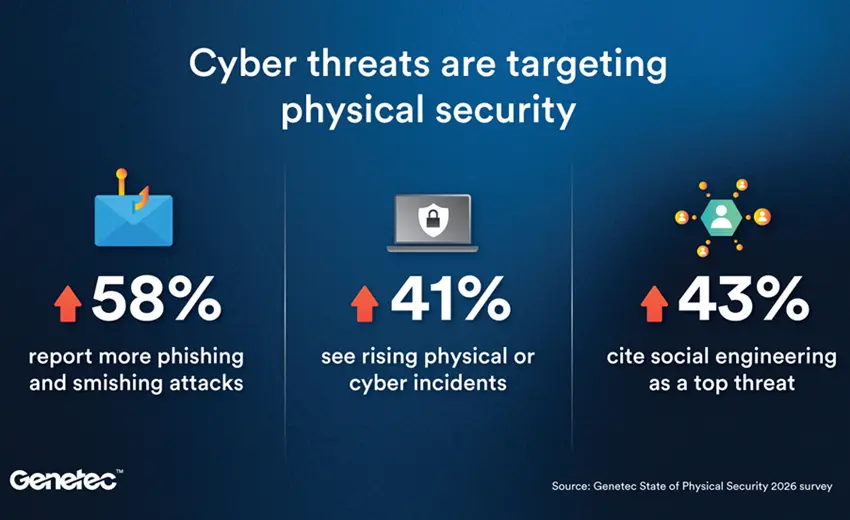 Cyber threats are targeting physical security

58%
report more phishing and smishing attacks

41%
see rising physical or cyber incidents

43%
cite social engineering as a top threat

Genetec™

Source: Genetec State of Physical Security 2026 survey